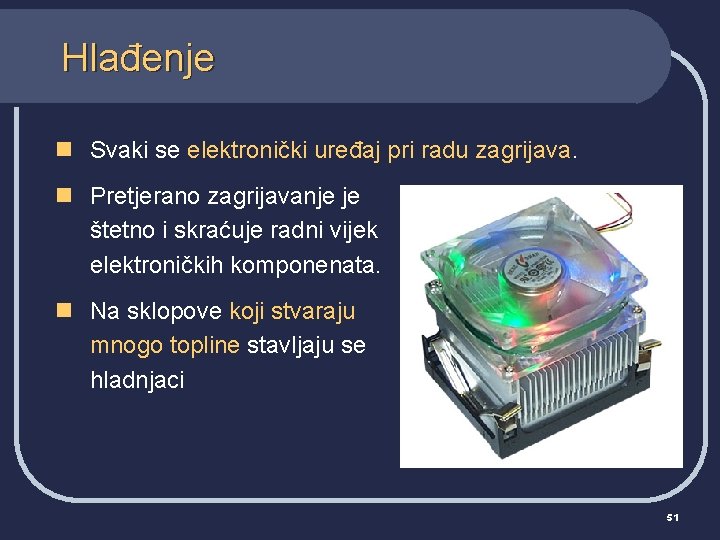 Hlađenje

Svaki se elektronički uređaj pri radu zagrijava.

Pretjerano zagrijavanje je štetno i skraćuje radni vijek elektroničkih komponenata.

Na sklopove koji stvaraju mnogo topline stavljaju se hladnjaci

51